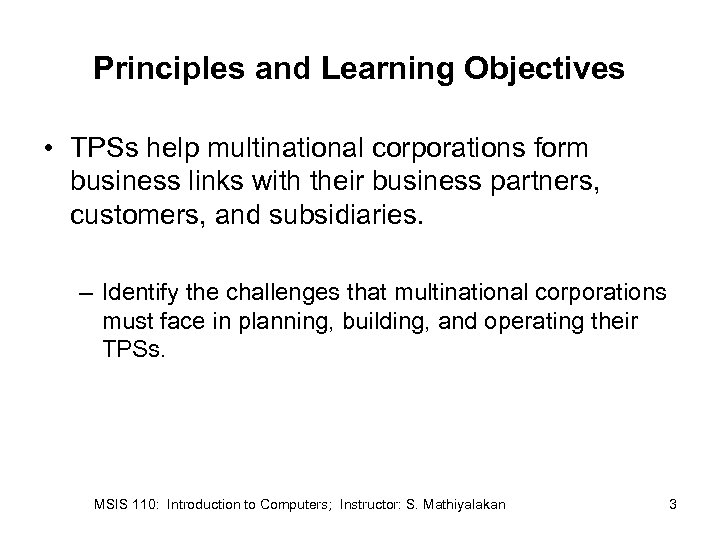 Principles and Learning Objectives

• TPSs help multinational corporations form business links with their business partners, customers, and subsidiaries.

– Identify the challenges that multinational corporations must face in planning, building, and operating their TPSs.

MSIS 110: Introduction to Computers; Instructor: S. Mathiyalakan

3